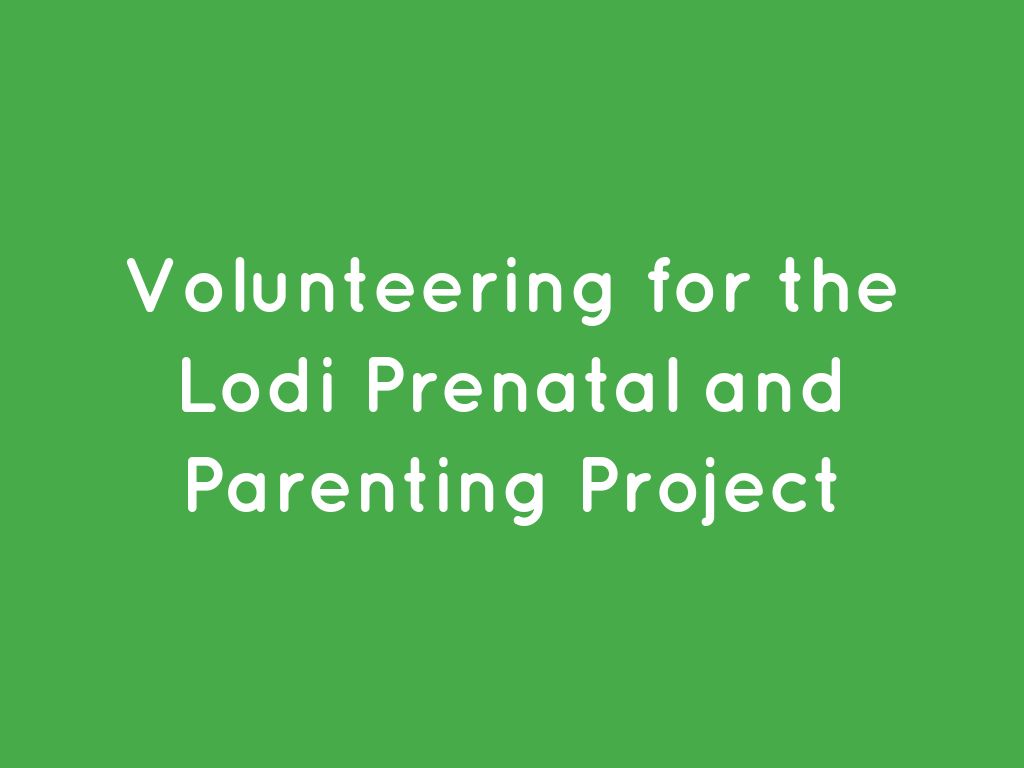 Volunteering for the Lodi Prenatal and Parenting Project